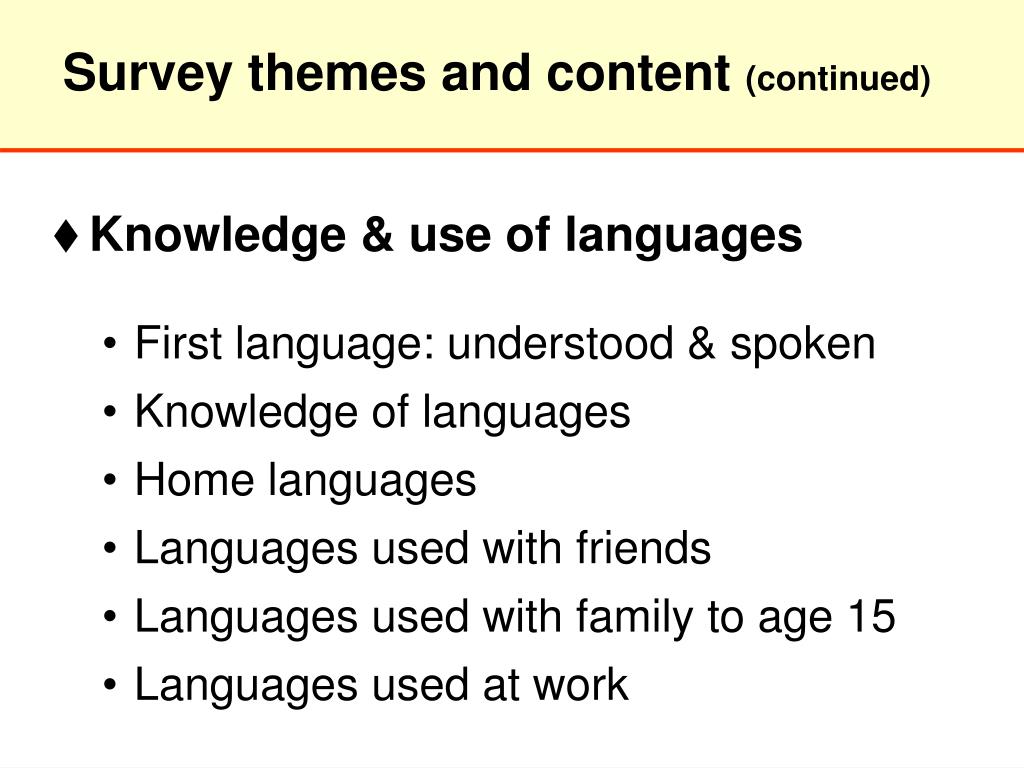 Survey themes and content (continued)

♦ Knowledge & use of languages

• First language: understood & spoken
• Knowledge of languages
• Home languages
• Languages used with friends
• Languages used with family to age 15
• Languages used at work